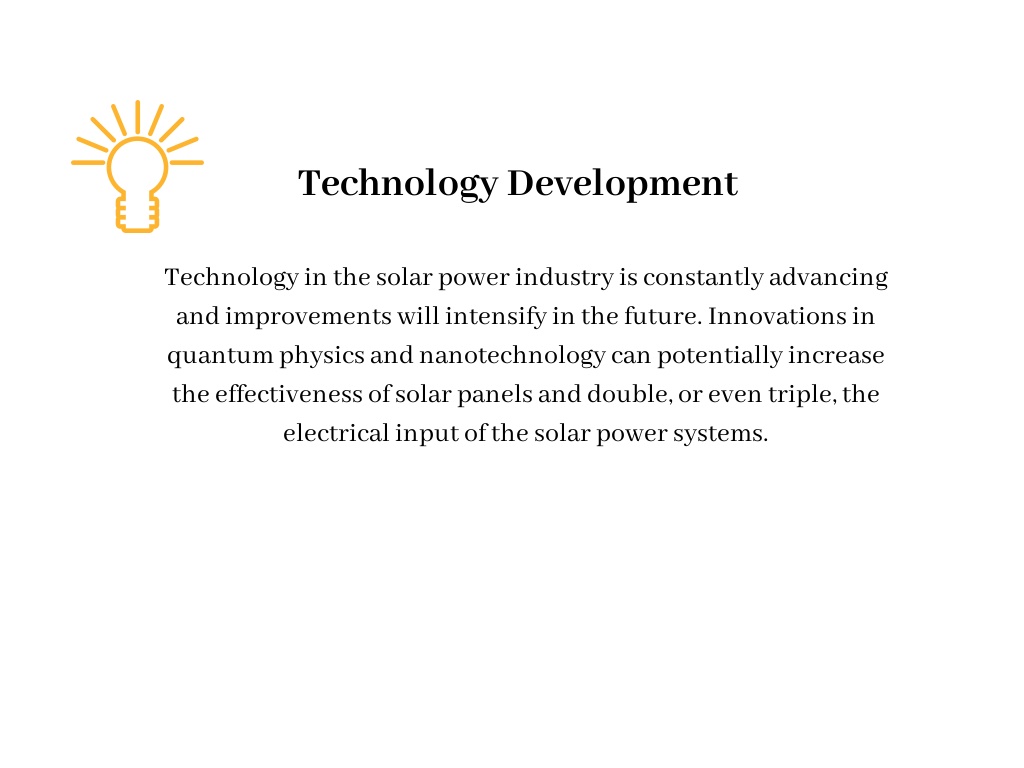 Technology Development

Technology in the solar power industry is constantly advancing and improvements will intensify in the future. Innovations in quantum physics and nanotechnology can potentially increase the effectiveness of solar panels and double, or even triple, the electrical input of the solar power systems.